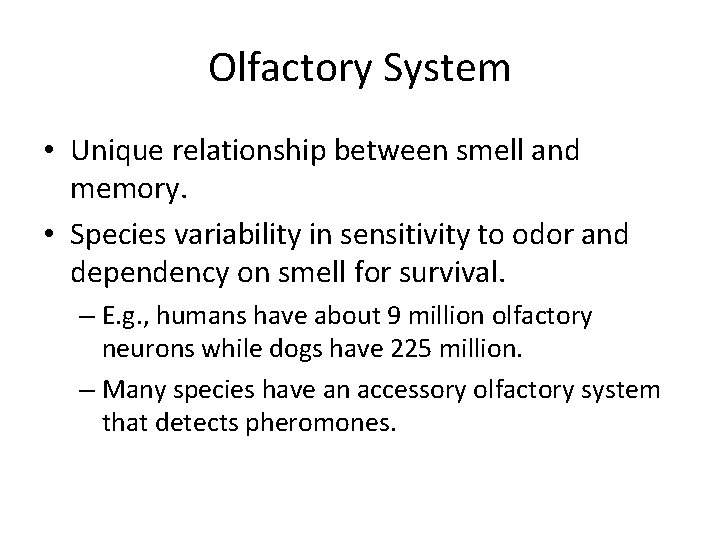 Olfactory System

• Unique relationship between smell and memory.

• Species variability in sensitivity to odor and dependency on smell for survival.

– E.g., humans have about 9 million olfactory neurons while dogs have 225 million.

– Many species have an accessory olfactory system that detects pheromones.